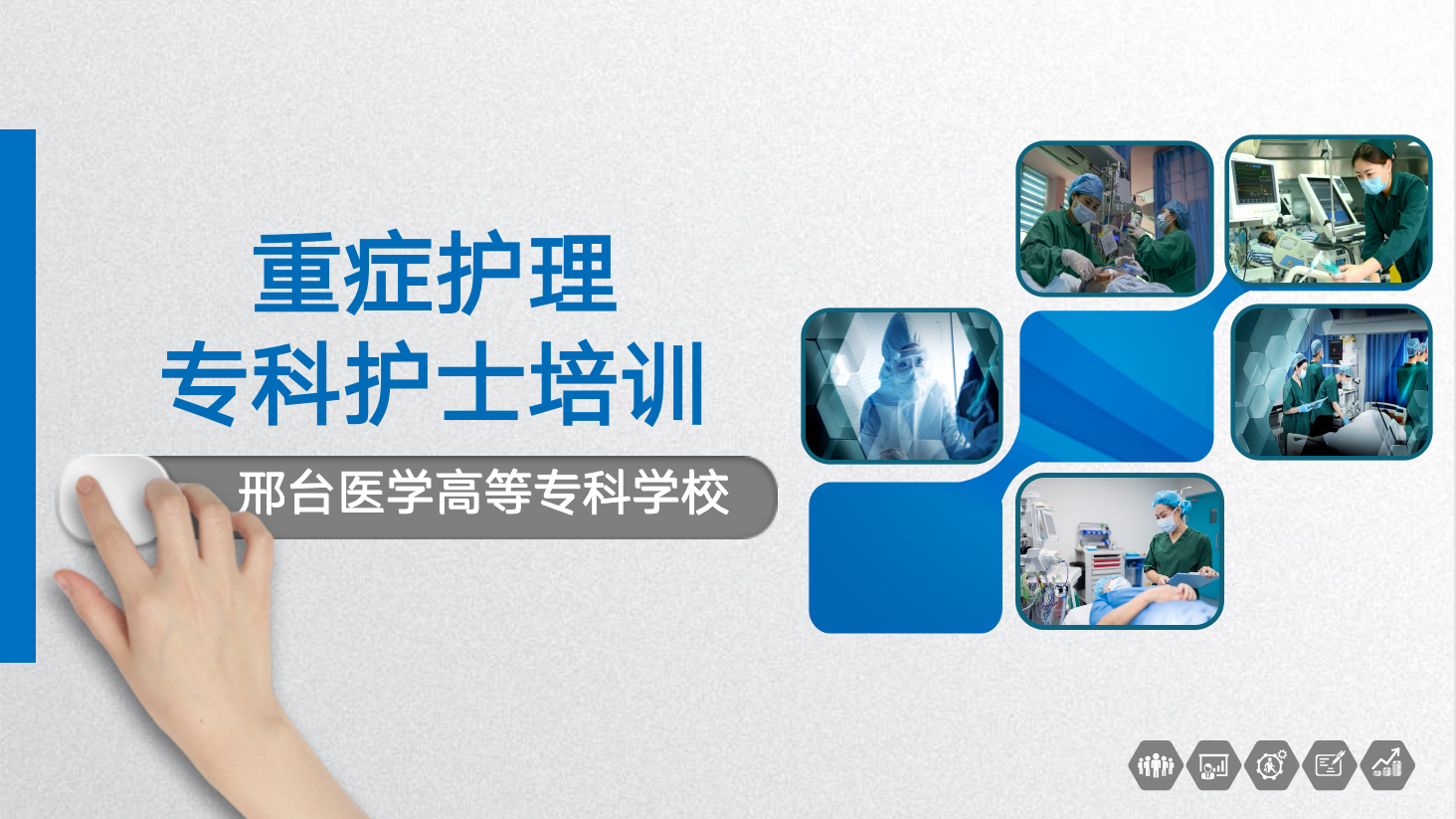 重症护理
专科护士培训

邢台医学高等专科学校